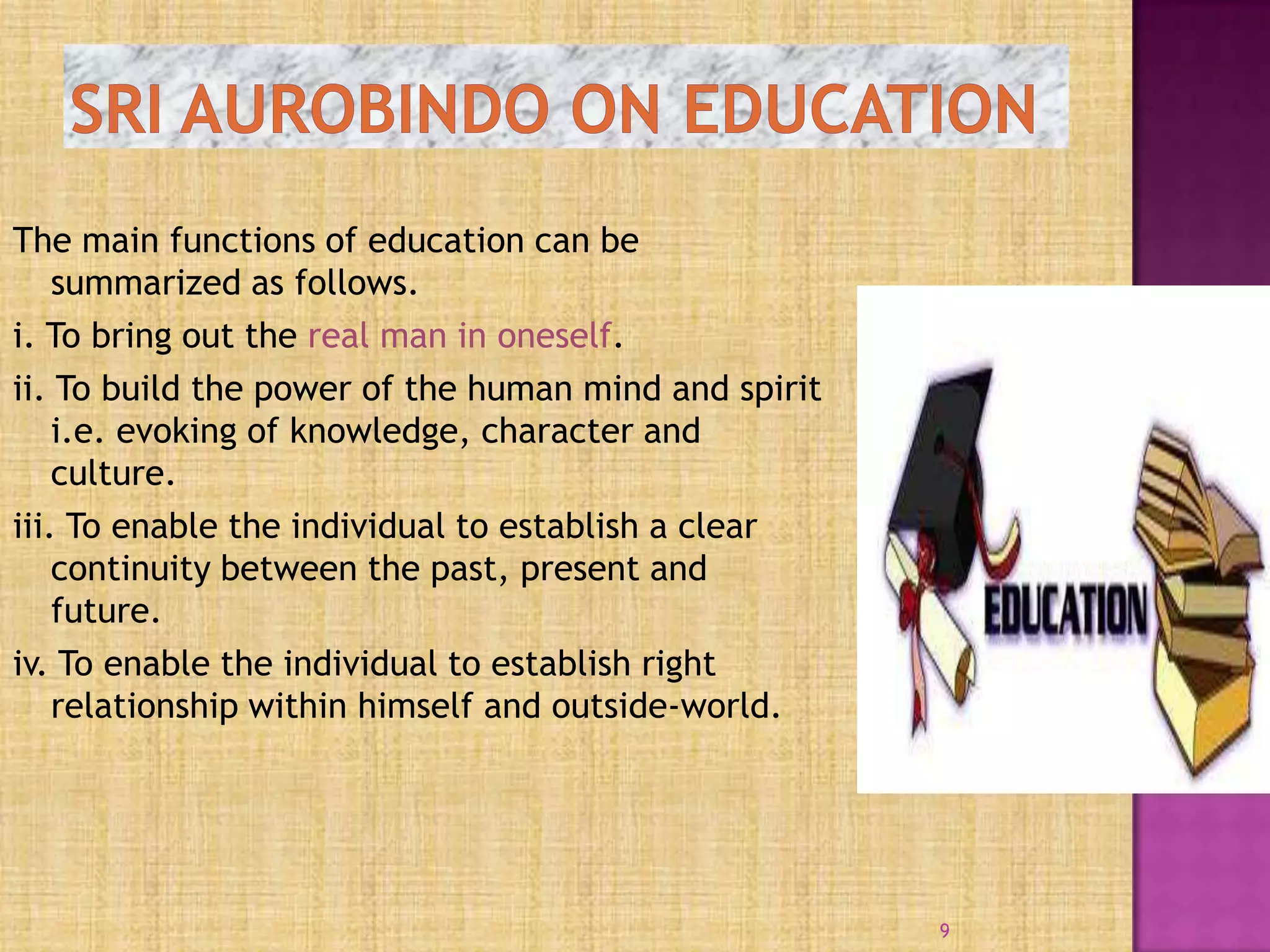 SRI AUROBINDO ON EDUCATION

The main functions of education can be summarized as follows.

i. To bring out the real man in oneself.

ii. To build the power of the human mind and spirit i.e. evoking of knowledge, character and culture.

iii. To enable the individual to establish a clear continuity between the past, present and future.

iv. To enable the individual to establish right relationship within himself and outside-world.

EDUCATION

9